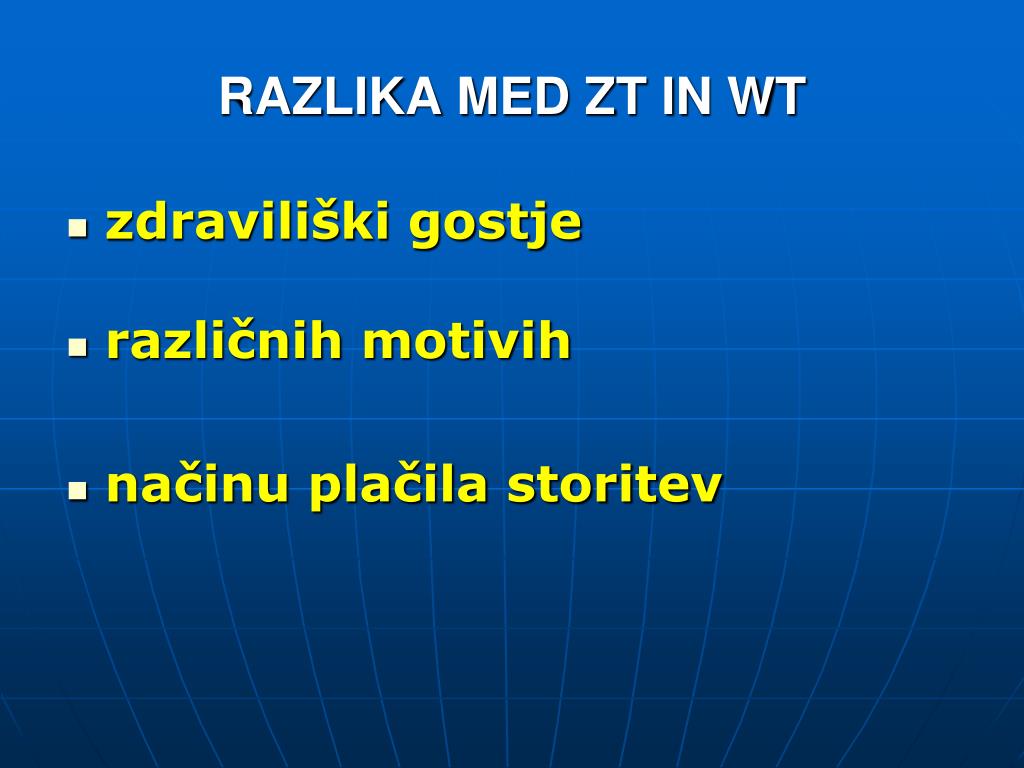 RAZLIKA MED ZT IN WT

- zdraviliški gostje
- različnih motivih
- načinu plačila storitev